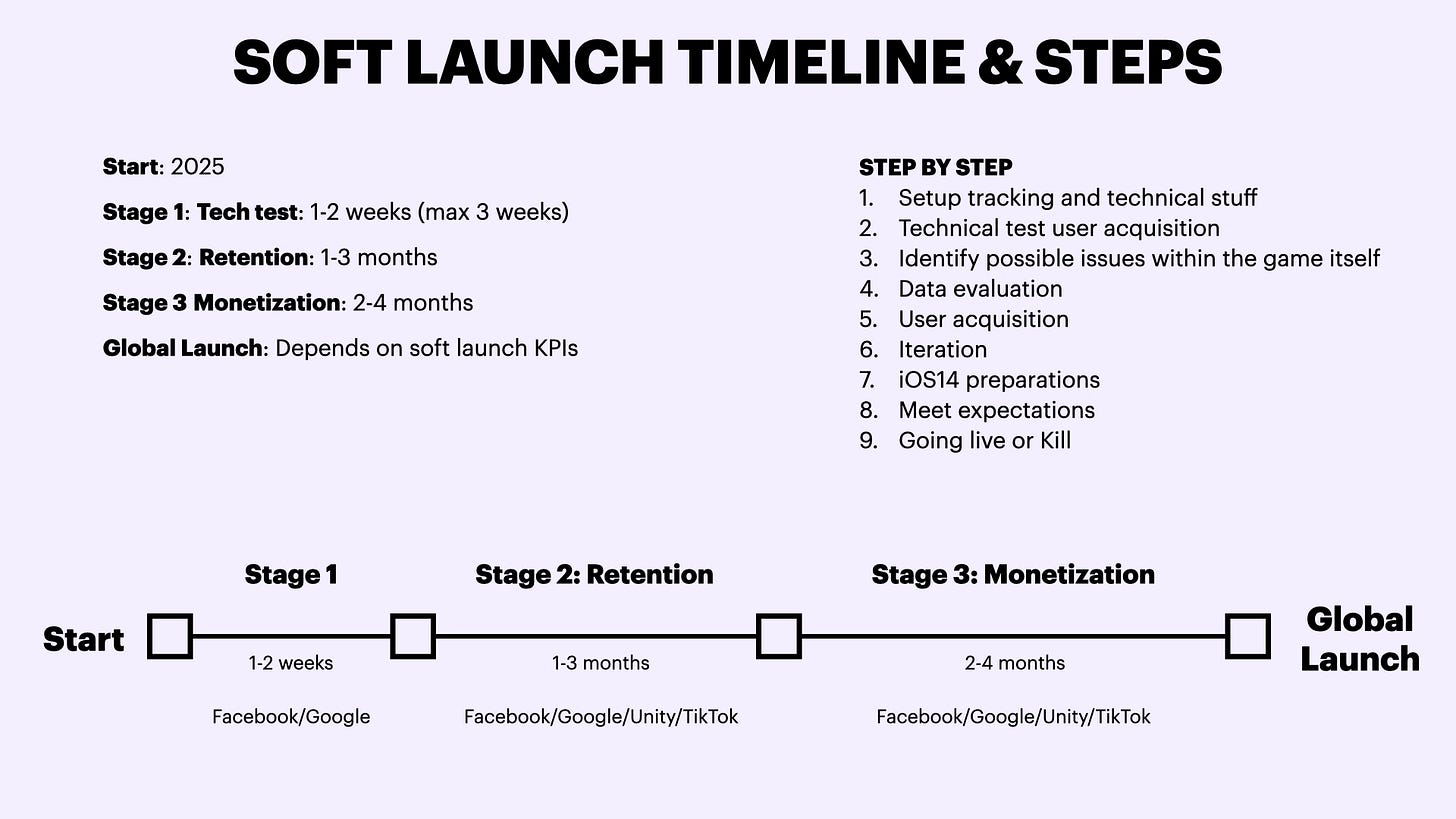 SOFT LAUNCH TIMELINE & STEPS

Start: 2025

Stage 1: Tech test: 1-2 weeks (max 3 weeks)

Stage 2: Retention: 1-3 months

Stage 3 Monetization: 2-4 months

Global Launch: Depends on soft launch KPIs

STEP BY STEP
1. Setup tracking and technical stuff
2. Technical test user acquisition
3. Identify possible issues within the game itself
4. Data evaluation
5. User acquisition
6. Iteration
7. iOS14 preparations
8. Meet expectations
9. Going live or Kill

Start

Stage 1
1-2 weeks
Facebook/Google

Stage 2: Retention
1-3 months
Facebook/Google/Unity/TikTok

Stage 3: Monetization
2-4 months
Facebook/Google/Unity/TikTok

Global Launch